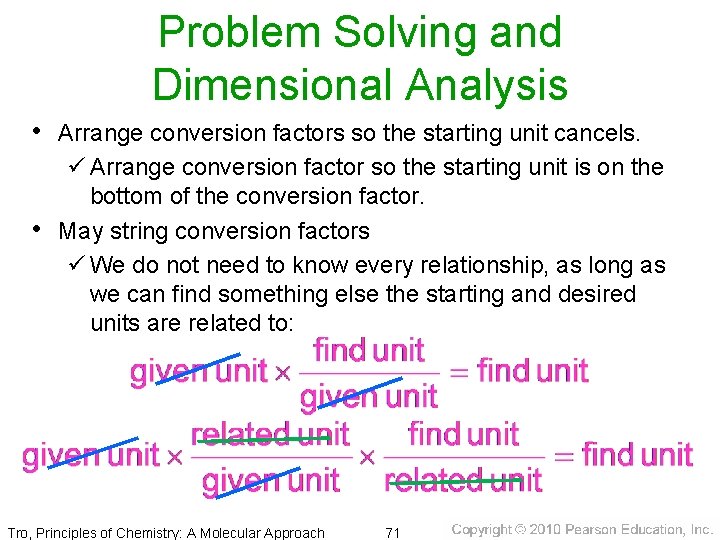 Problem Solving and Dimensional Analysis

• Arrange conversion factors so the starting unit cancels.

✓ Arrange conversion factor so the starting unit is on the bottom of the conversion factor.

• May string conversion factors

✓ We do not need to know every relationship, as long as we can find something else the starting and desired units are related to:

$\text{given unit} \times \frac{\text{find unit}}{\text{given unit}} = \text{find unit}$

$\text{given unit} \times \frac{\text{related unit}}{\text{given unit}} \times \frac{\text{find unit}}{\text{related unit}} = \text{find unit}$

Tro, Principles of Chemistry: A Molecular Approach 71 Copyright © 2010 Pearson Education, Inc.